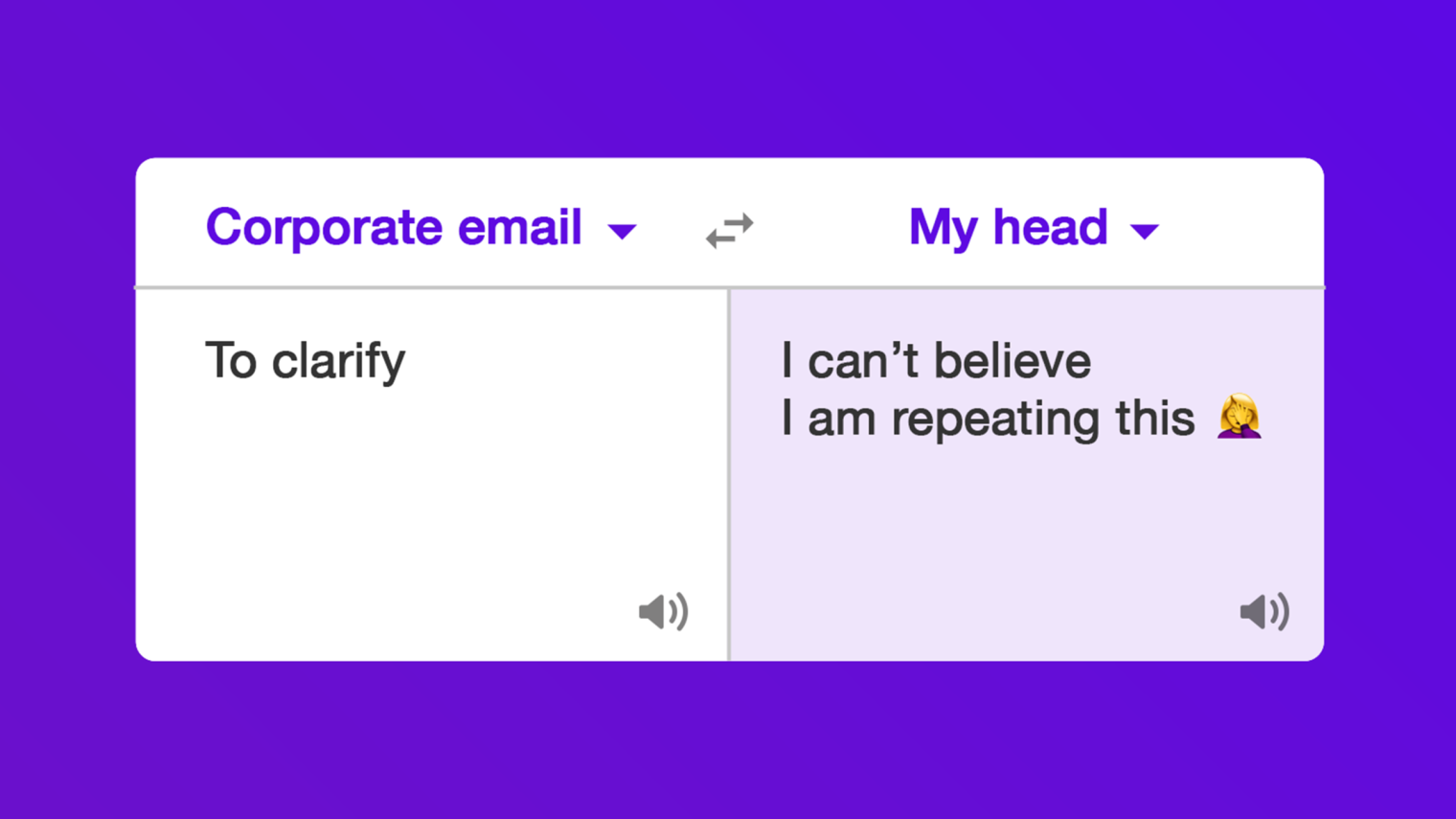 Corporate email

My head

To clarify

I can’t believe
I am repeating this 🤦‍♀️